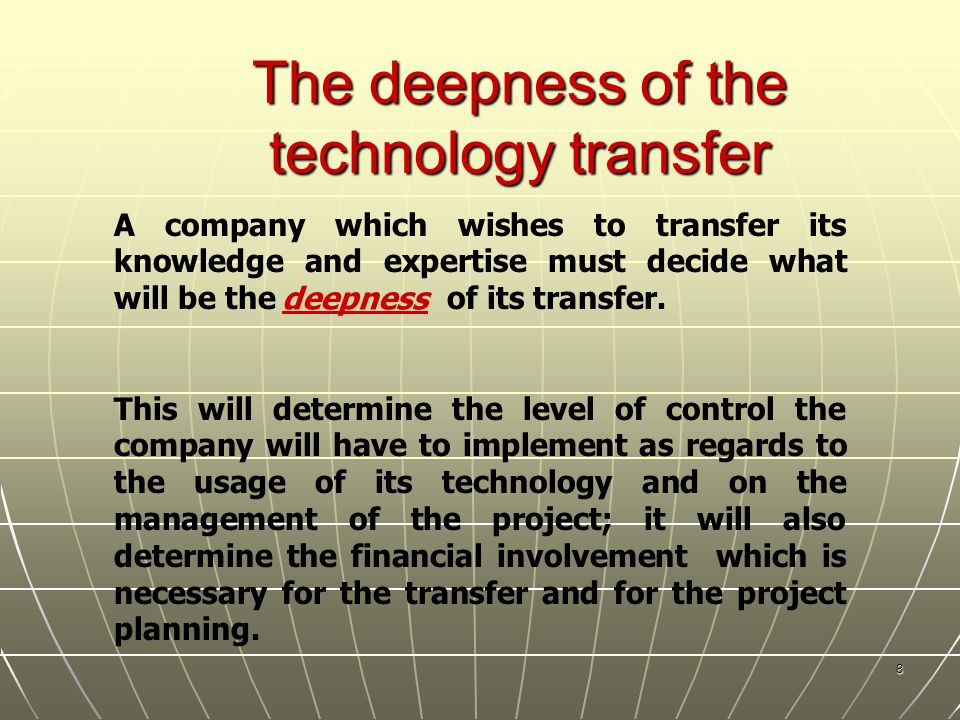 The deepness of the technology transfer

A company which wishes to transfer its knowledge and expertise must decide what will be the deepness of its transfer.

This will determine the level of control the company will have to implement as regards to the usage of its technology and on the management of the project; it will also determine the financial involvement which is necessary for the transfer and for the project planning.

8